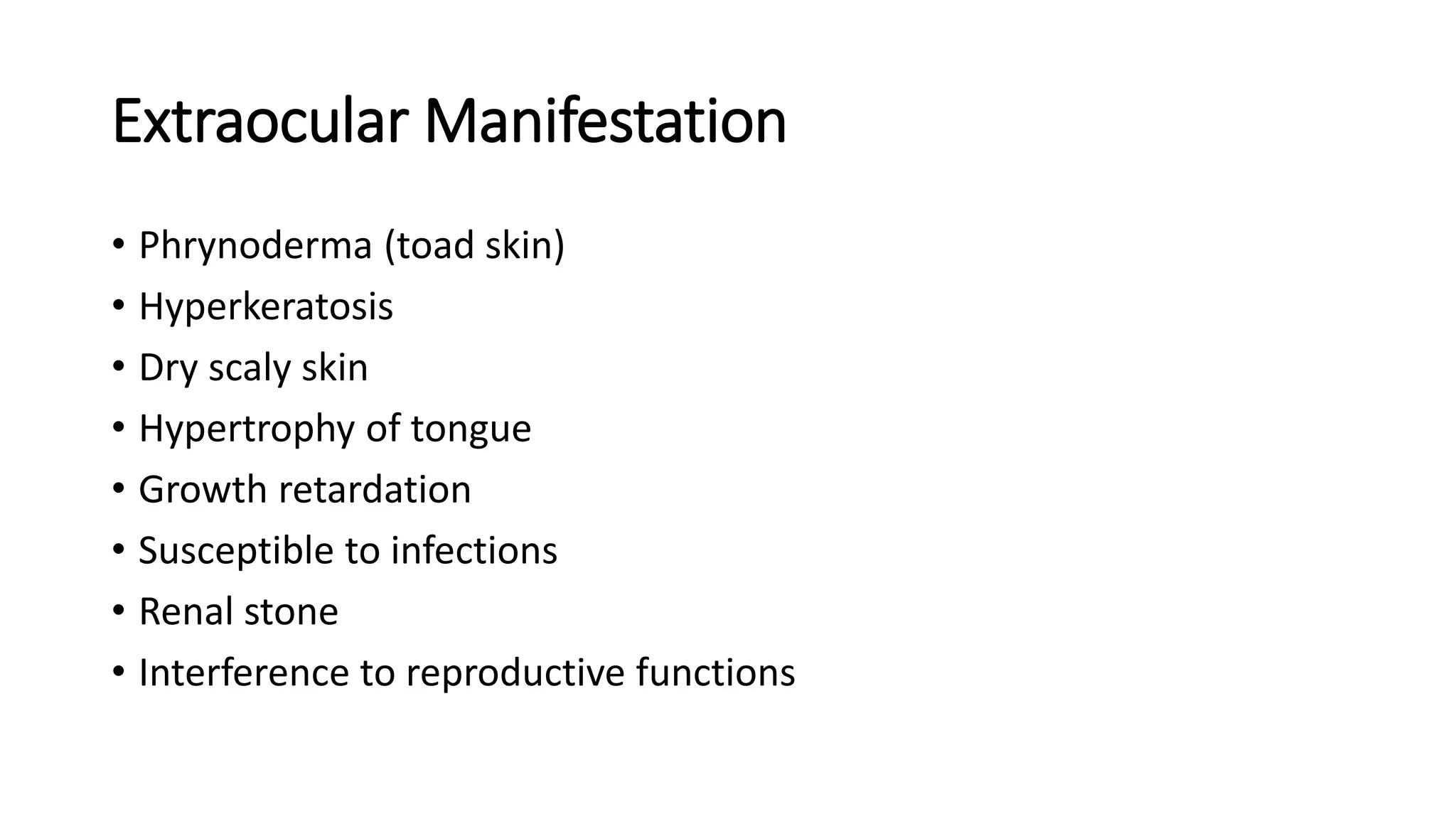 Extraocular Manifestation

• Phrynoderma (toad skin)
• Hyperkeratosis
• Dry scaly skin
• Hypertrophy of tongue
• Growth retardation
• Susceptible to infections
• Renal stone
• Interference to reproductive functions